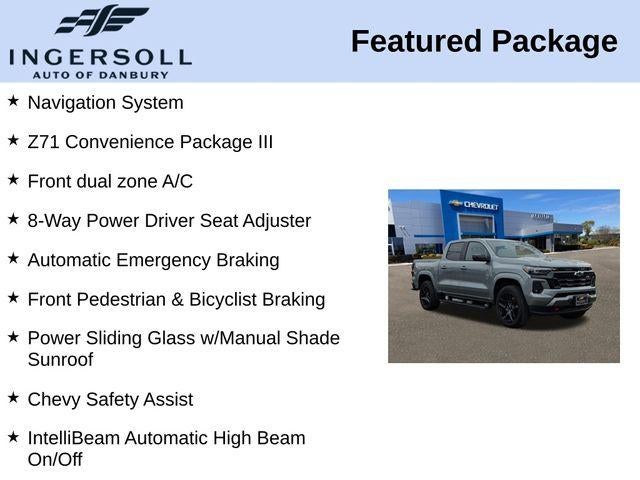 INGERSOLL
AUTO OF DANBURY

Featured Package

★ Navigation System

★ Z71 Convenience Package III

★ Front dual zone A/C

★ 8-Way Power Driver Seat Adjuster

★ Automatic Emergency Braking

★ Front Pedestrian & Bicyclist Braking

★ Power Sliding Glass w/Manual Shade Sunroof

★ Chevy Safety Assist

★ IntelliBeam Automatic High Beam On/Off

CHEVROLET